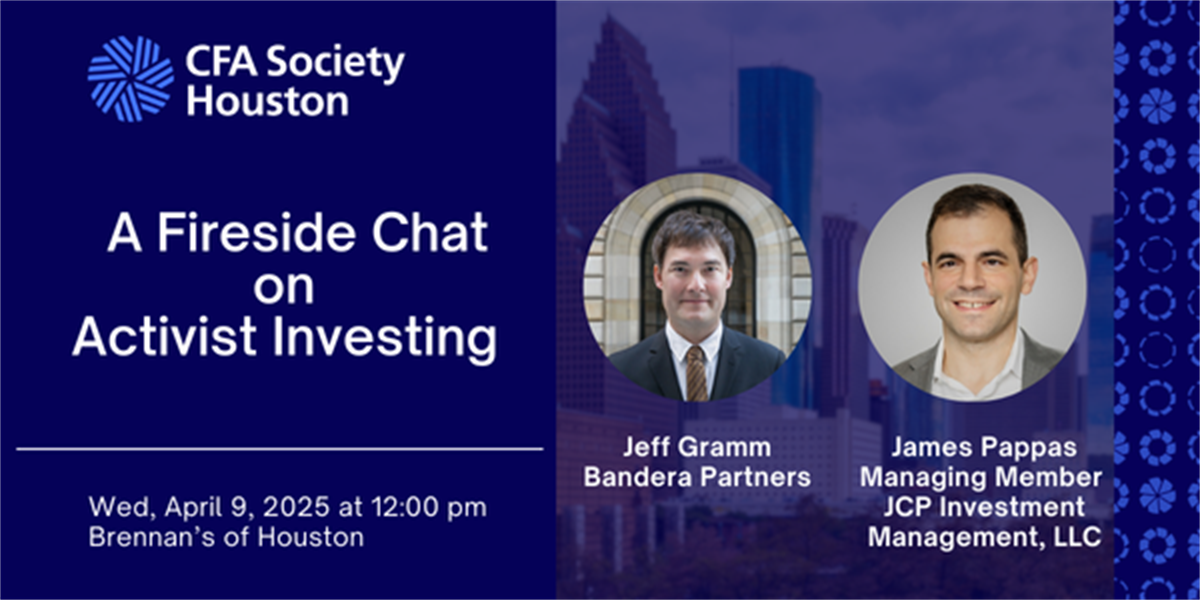 CFA Society Houston

A Fireside Chat on Activist Investing

Wed, April 9, 2025 at 12:00 pm
Brennan's of Houston

Jeff Gramm
Bandera Partners

James Pappas
Managing Member
JCP Investment Management, LLC